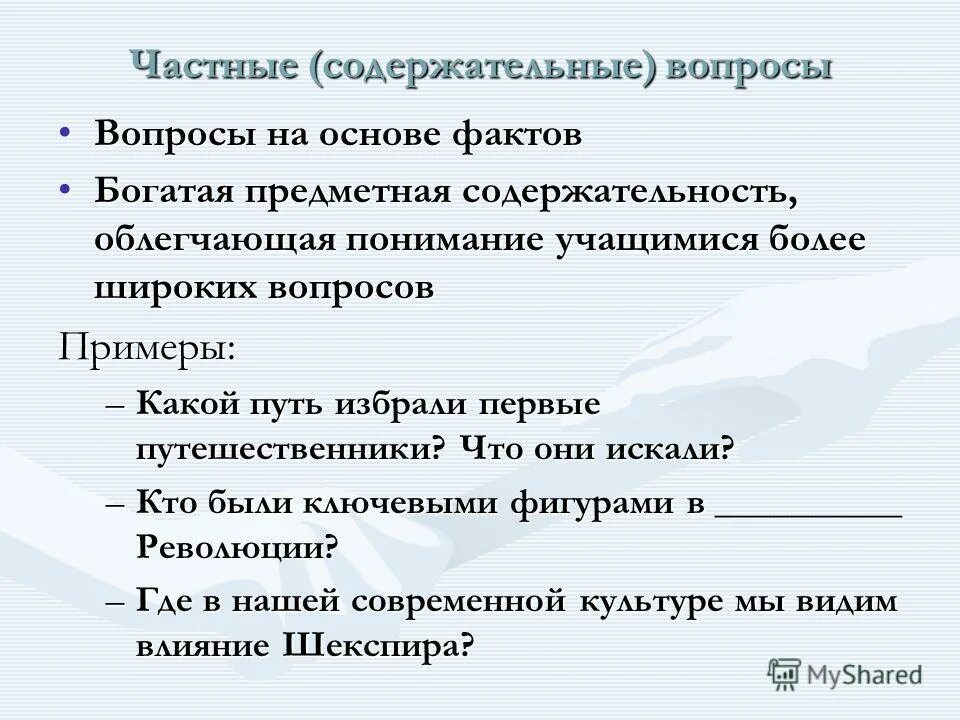 Частные (содержательные) вопросы

• Вопросы на основе фактов
• Богатая предметная содержательность, облегчающая понимание учащимися более широких вопросов

Примеры:
– Какой путь избрали первые путешественники? Что они искали?
– Кто были ключевыми фигурами в __________ Революции?
– Где в нашей современной культуре мы видим влияние Шекспира?

MyShared